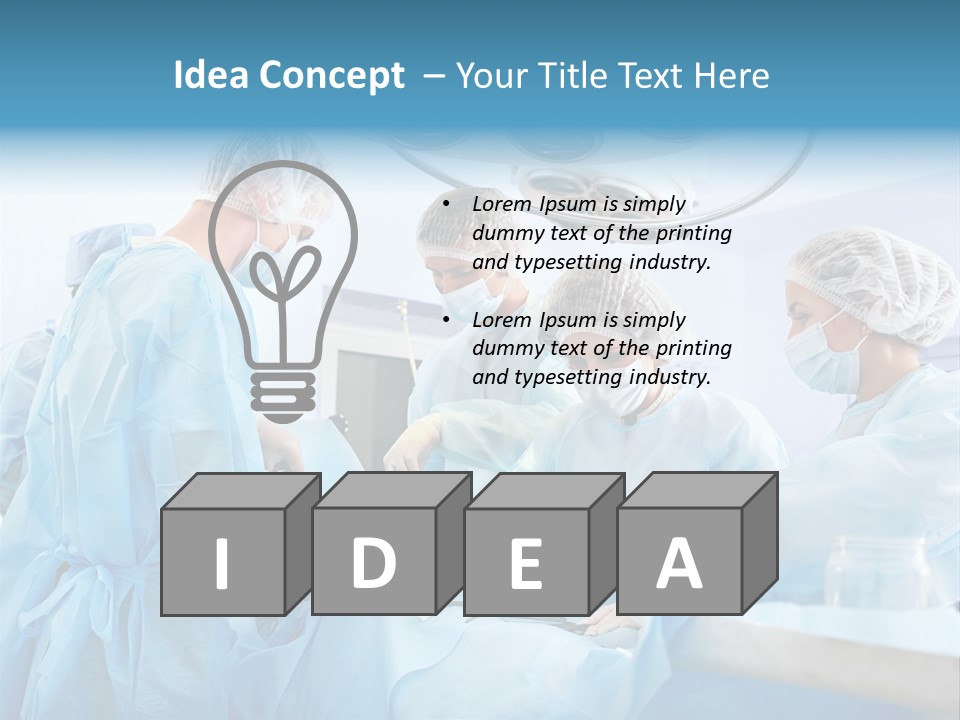 Idea Concept – Your Title Text Here

• Lorem Ipsum is simply dummy text of the printing and typesetting industry.

• Lorem Ipsum is simply dummy text of the printing and typesetting industry.

I D E A